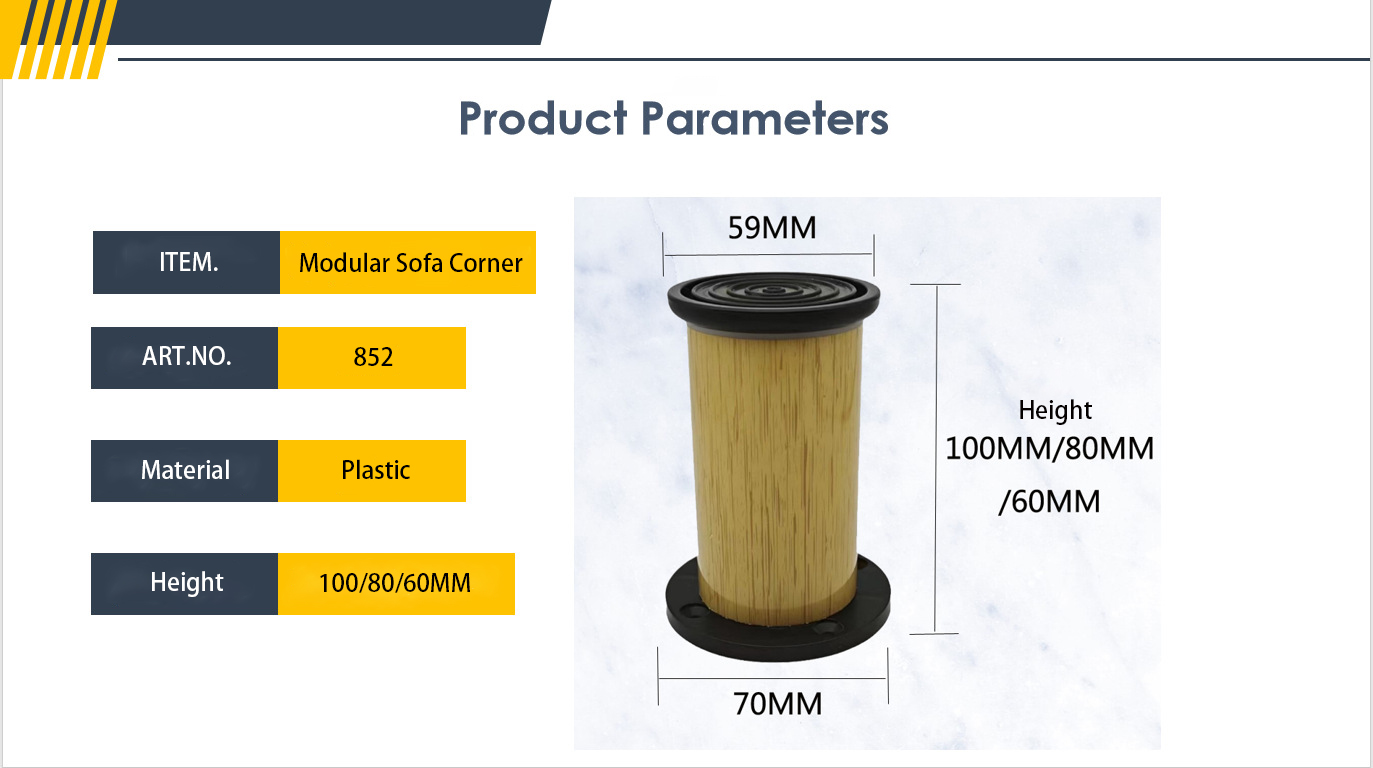 Product Parameters

| ITEM. | Modular Sofa Corner |
|---|---|
| ART.NO. | 852 |
| Material | Plastic |
| Height | 100/80/60MM |

59MM

Height
100MM/80MM
/60MM

70MM